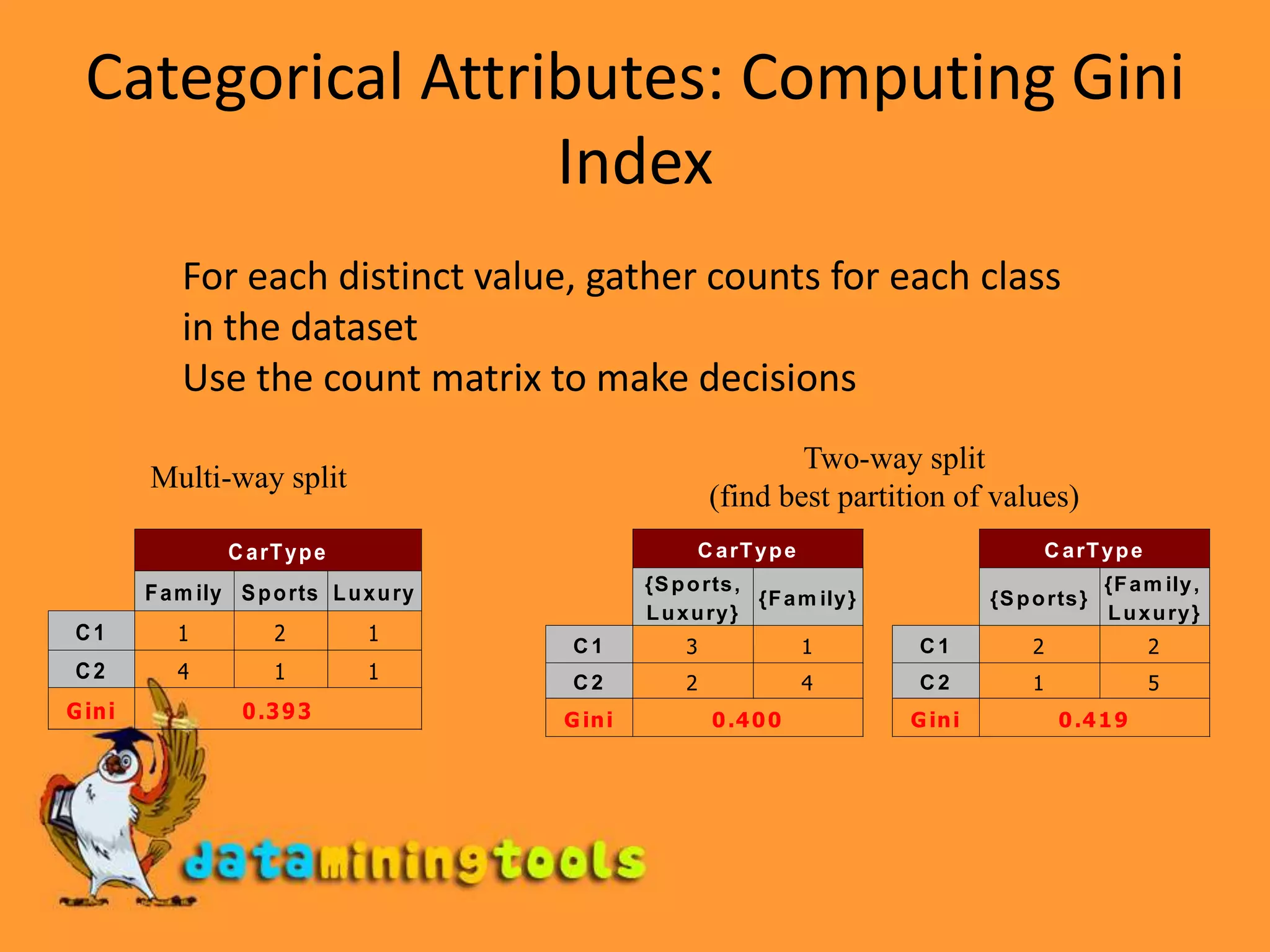 Categorical Attributes: Computing Gini Index

For each distinct value, gather counts for each class in the dataset
Use the count matrix to make decisions

Multi-way split

| | CarType | | |
|---|---|---|---|
| | Family | Sports | Luxury |
| C1 | 1 | 2 | 1 |
| C2 | 4 | 1 | 1 |
| Gini | 0.393 | | |

Two-way split
(find best partition of values)

| | CarType | |
|---|---|---|
| | {Sports, Luxury} | {Family} |
| C1 | 3 | 1 |
| C2 | 2 | 4 |
| Gini | 0.400 | |

| | CarType | |
|---|---|---|
| | {Sports} | {Family, Luxury} |
| C1 | 2 | 2 |
| C2 | 1 | 5 |
| Gini | 0.419 | |

dataminingtools